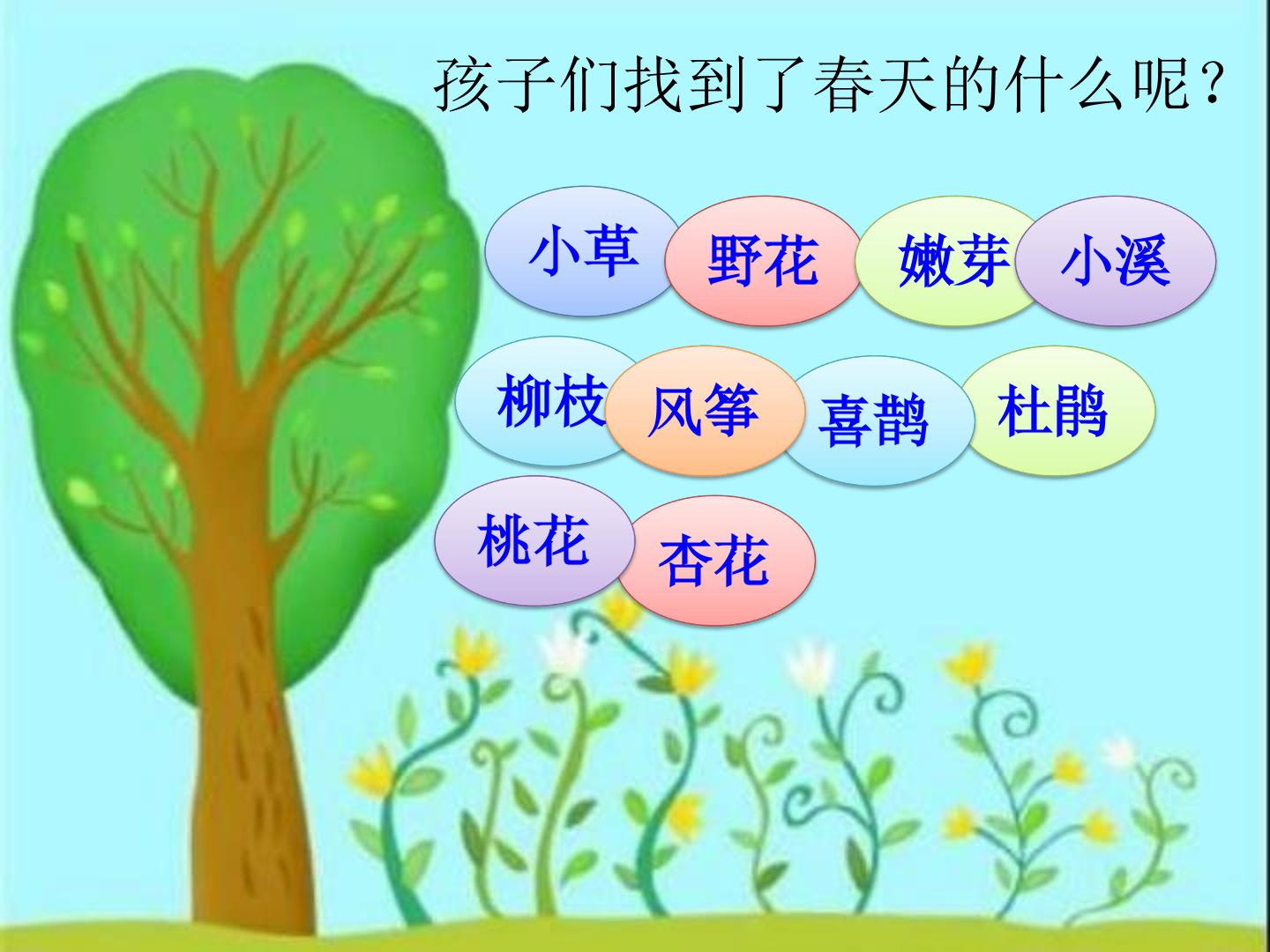 孩子们找到了春天的什么呢？

小草 野花 嫩芽 小溪

柳枝 风筝 喜鹊 杜鹃

桃花 杏花